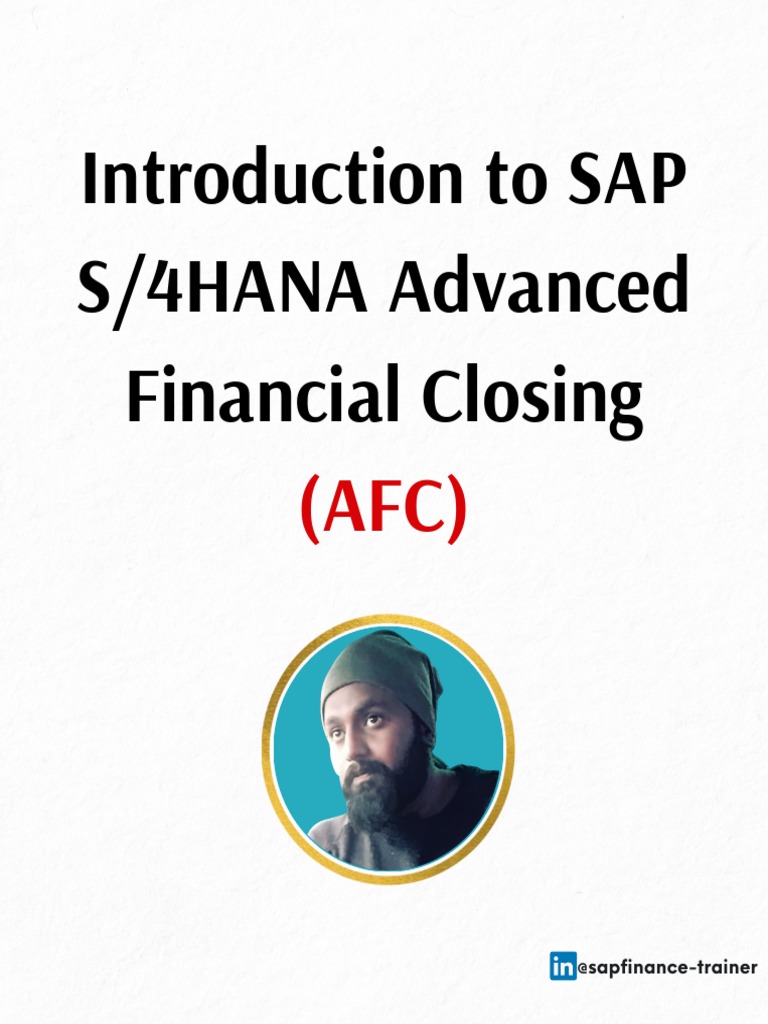 Introduction to SAP S/4HANA Advanced Financial Closing (AFC)

in @sapfinance-trainer